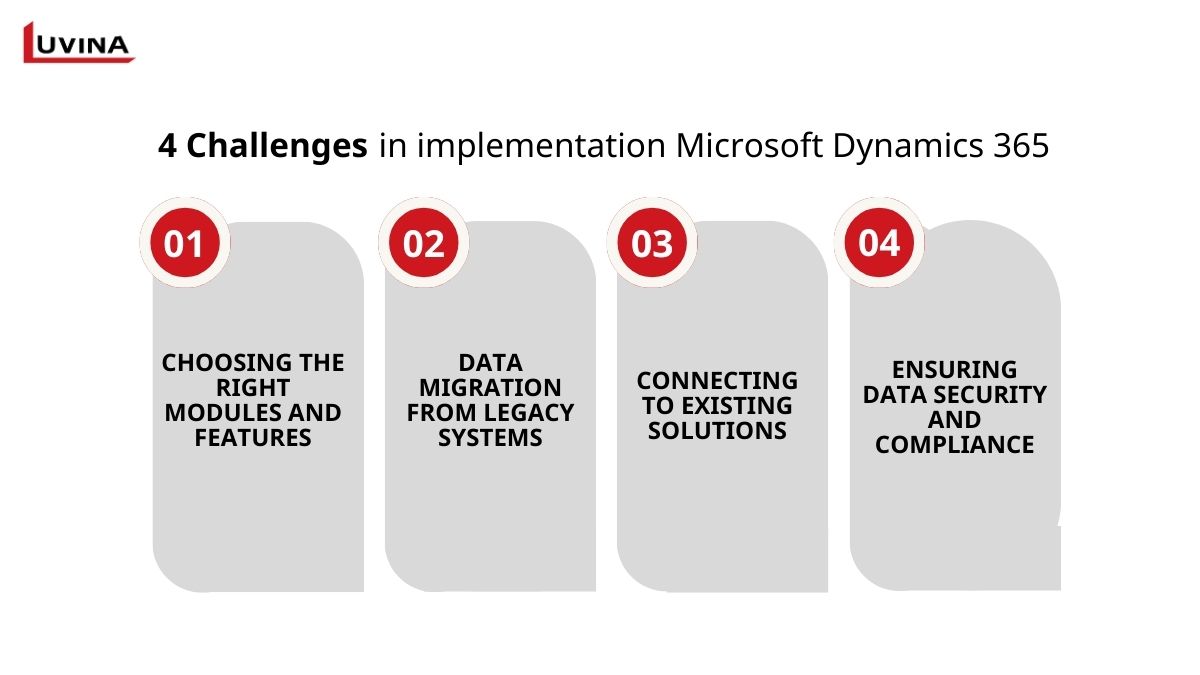 LUVINA

4 Challenges in implementation Microsoft Dynamics 365

01

CHOOSING THE RIGHT MODULES AND FEATURES

02

DATA MIGRATION FROM LEGACY SYSTEMS

03

CONNECTING TO EXISTING SOLUTIONS

04

ENSURING DATA SECURITY AND COMPLIANCE